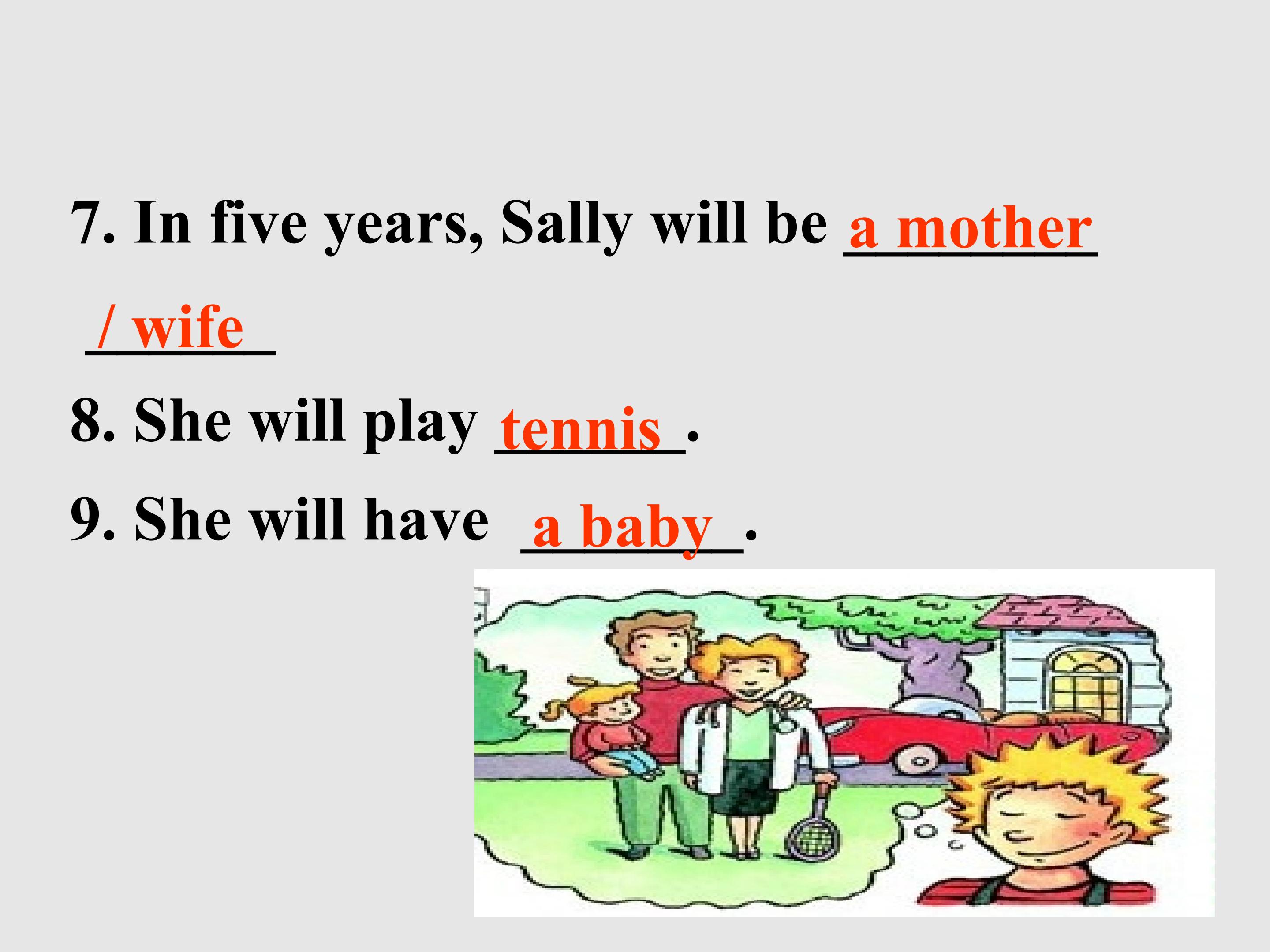 7. In five years, Sally will be a mother / wife

8. She will play tennis.

9. She will have a baby.